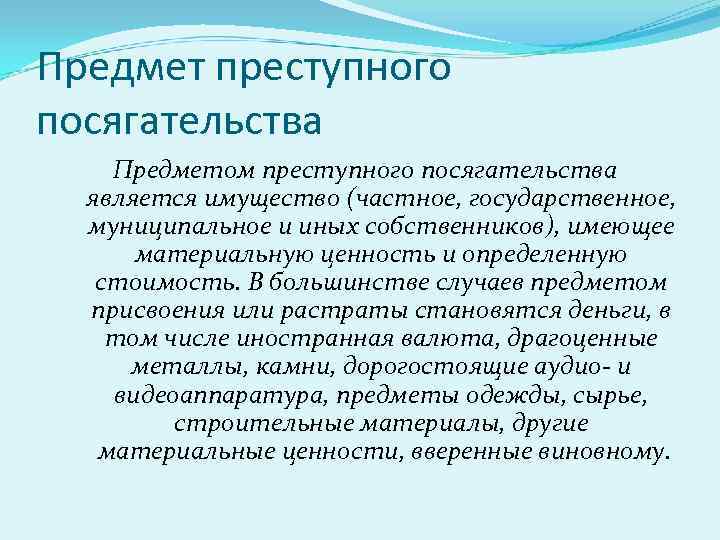 Предмет преступного посягательства

Предметом преступного посягательства является имущество (частное, государственное, муниципальное и иных собственников), имеющее материальную ценность и определенную стоимость. В большинстве случаев предметом присвоения или растраты становятся деньги, в том числе иностранная валюта, драгоценные металлы, камни, дорогостоящие аудио- и видеоаппаратура, предметы одежды, сырье, строительные материалы, другие материальные ценности, вверенные виновному.